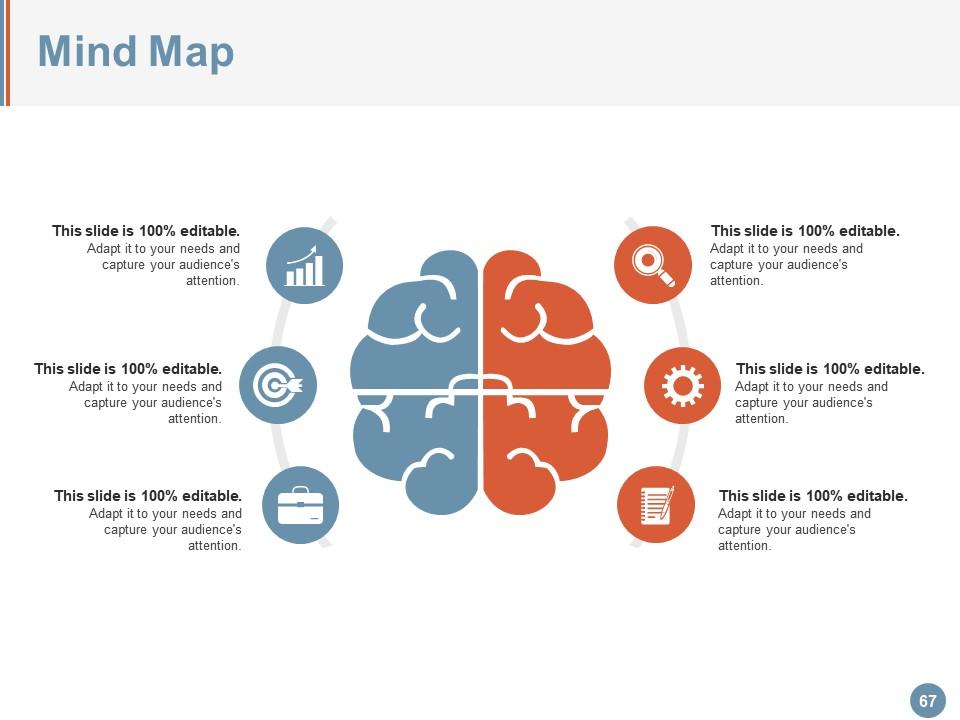 Mind Map

This slide is 100% editable.
Adapt it to your needs and capture your audience's attention.

This slide is 100% editable.
Adapt it to your needs and capture your audience's attention.

This slide is 100% editable.
Adapt it to your needs and capture your audience's attention.

This slide is 100% editable.
Adapt it to your needs and capture your audience's attention.

This slide is 100% editable.
Adapt it to your needs and capture your audience's attention.

This slide is 100% editable.
Adapt it to your needs and capture your audience's attention.

67